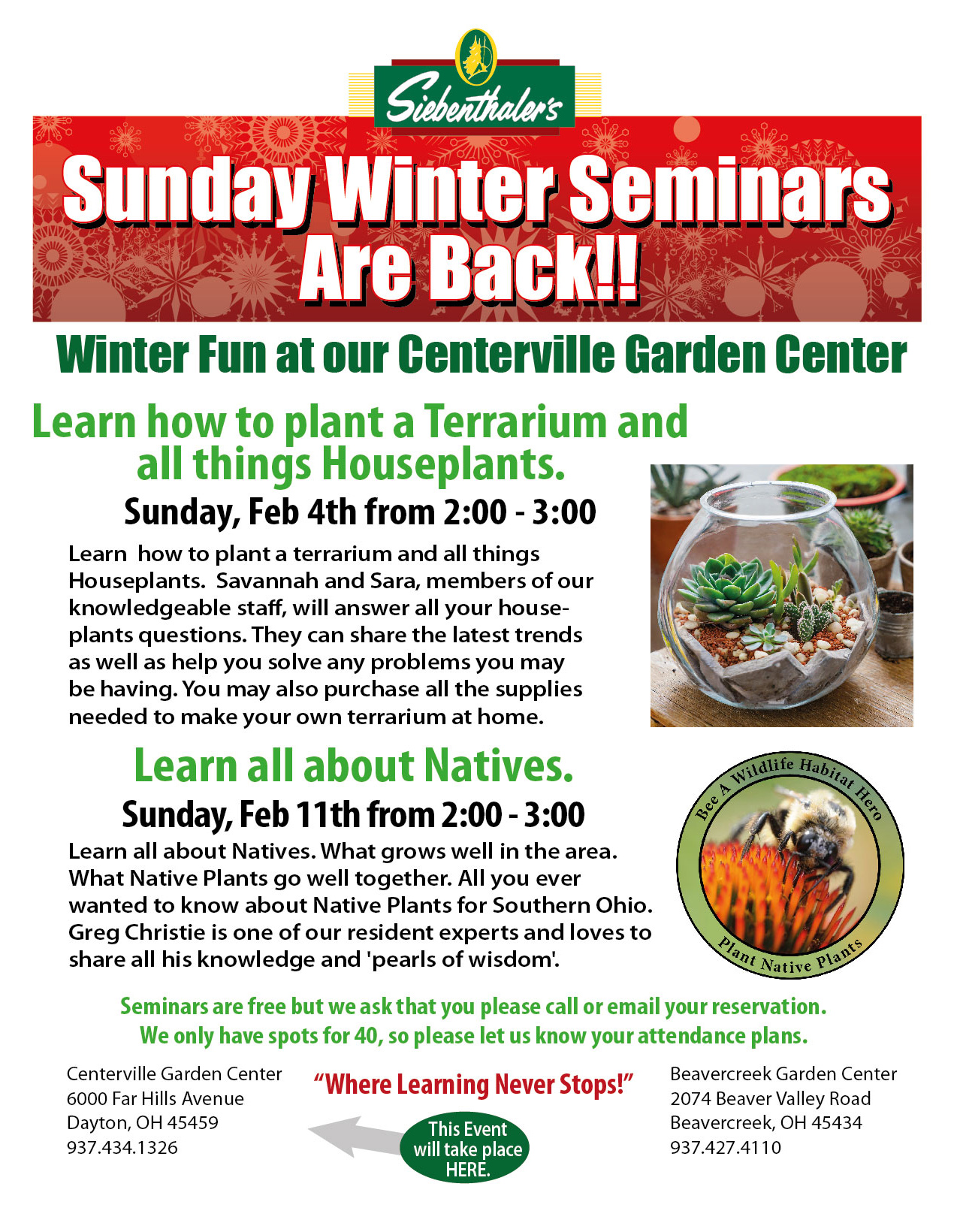 Siebenthaler's

Sunday Winter Seminars Are Back!!

Winter Fun at our Centerville Garden Center

Learn how to plant a Terrarium and all things Houseplants.

Sunday, Feb 4th from 2:00 - 3:00

Learn how to plant a terrarium and all things Houseplants. Savannah and Sara, members of our knowledgeable staff, will answer all your houseplants questions. They can share the latest trends as well as help you solve any problems you may be having. You may also purchase all the supplies needed to make your own terrarium at home.

Learn all about Natives.

Sunday, Feb 11th from 2:00 - 3:00

Learn all about Natives. What grows well in the area. What Native Plants go well together. All you ever wanted to know about Native Plants for Southern Ohio. Greg Christie is one of our resident experts and loves to share all his knowledge and 'pearls of wisdom'.

Bee A Wildlife Habitat Hero
Plant Native Plants

Seminars are free but we ask that you please call or email your reservation.
We only have spots for 40, so please let us know your attendance plans.

Centerville Garden Center
6000 Far Hills Avenue
Dayton, OH 45459
937.434.1326

"Where Learning Never Stops!"

This Event will take place HERE.

Beavercreek Garden Center
2074 Beaver Valley Road
Beavercreek, OH 45434
937.427.4110